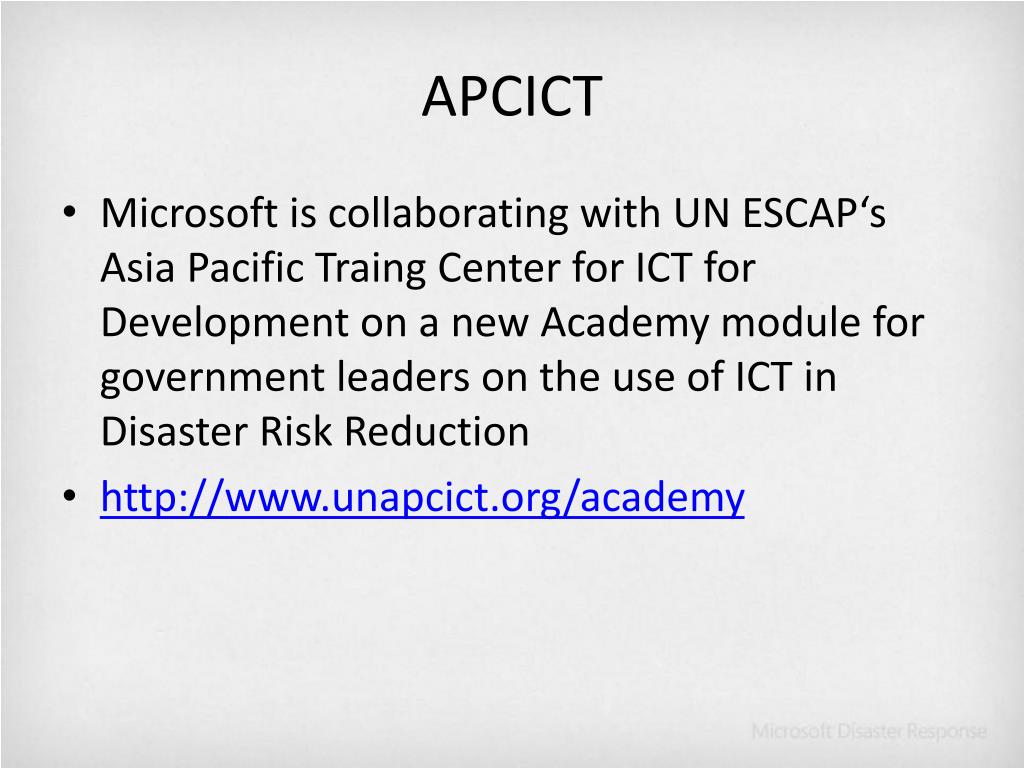 APCICT

• Microsoft is collaborating with UN ESCAP‘s Asia Pacific Traing Center for ICT for Development on a new Academy module for government leaders on the use of ICT in Disaster Risk Reduction
• http://www.unapcict.org/academy

Microsoft Disaster Response